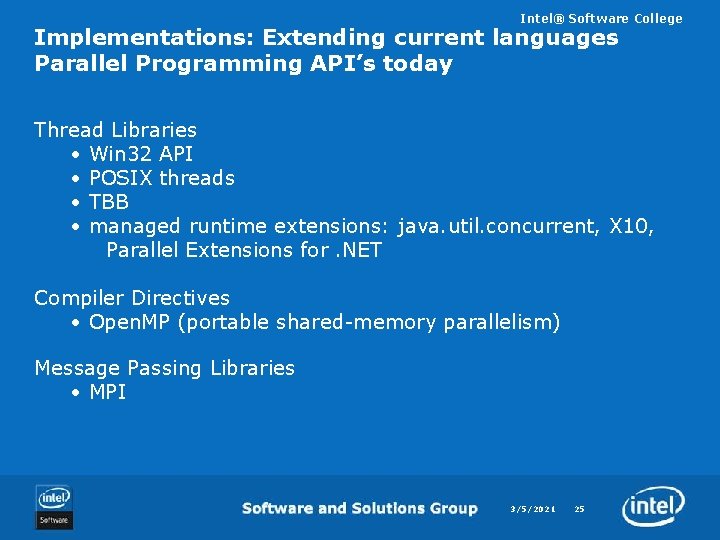 Intel® Software College

Implementations: Extending current languages
Parallel Programming API's today

Thread Libraries
• Win32 API
• POSIX threads
• TBB
• managed runtime extensions: java.util.concurrent, X10, Parallel Extensions for .NET

Compiler Directives
• OpenMP (portable shared-memory parallelism)

Message Passing Libraries
• MPI

intel Software

Software and Solutions Group 3/5/2021 25

intel